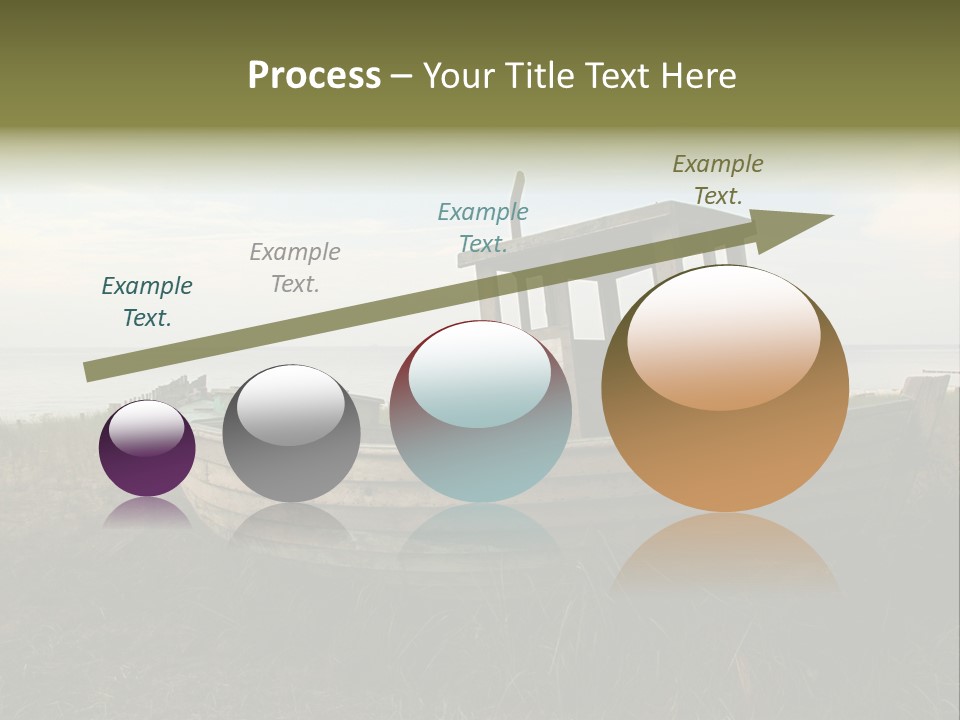 Process – Your Title Text Here

Example Text.

Example Text.

Example Text.

Example Text.